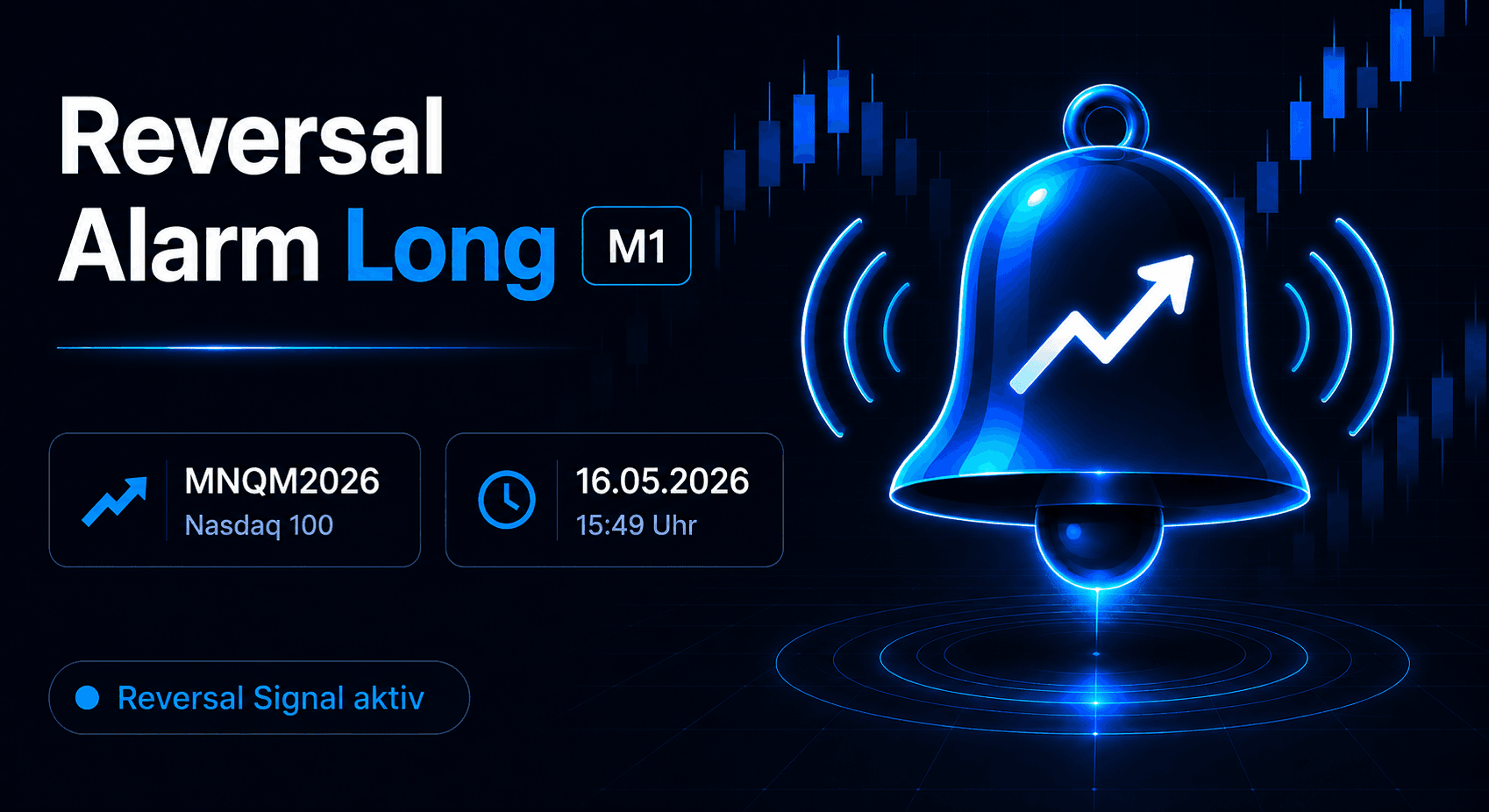 Reversal
Alarm Long M1

MNQM2026
Nasdaq 100

16.05.2026
15:49 Uhr

Reversal Signal aktiv